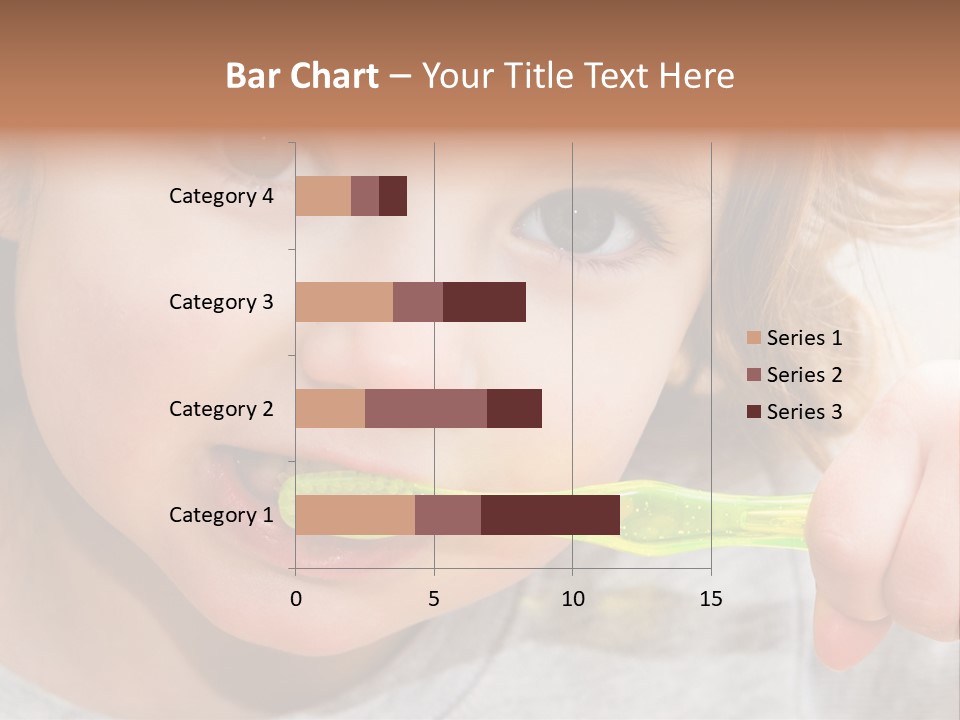 Bar Chart – Your Title Text Here

Category 4
Category 3
Category 2
Category 1

0
5
10
15

Series 1
Series 2
Series 3